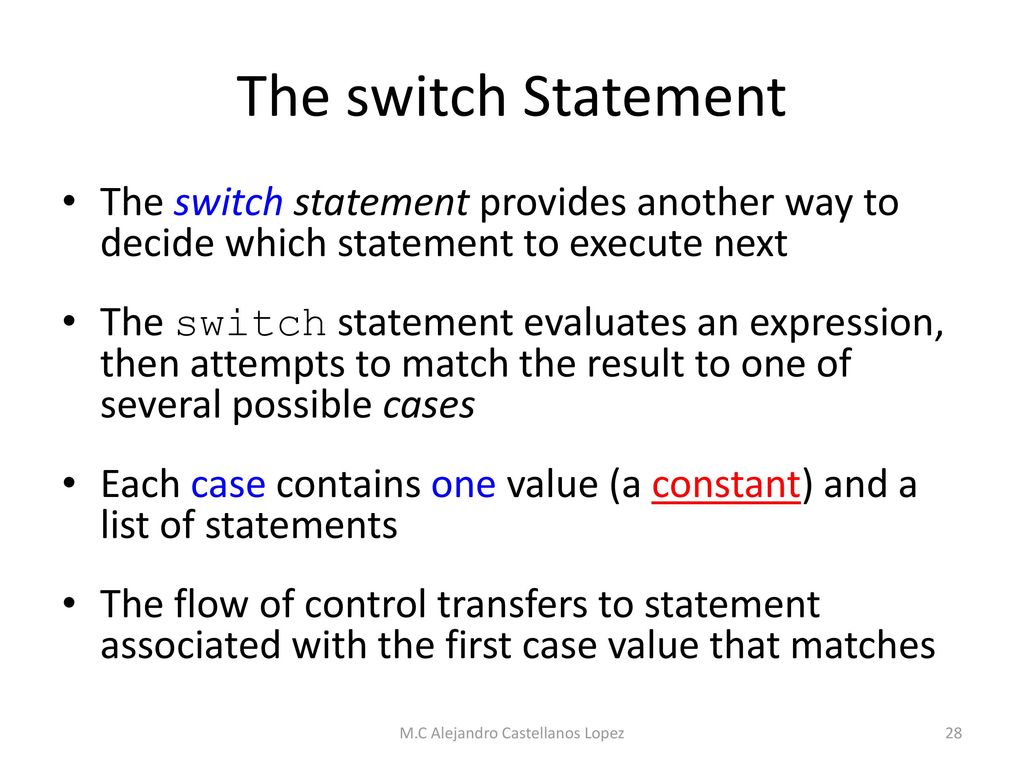 The switch Statement

• The switch statement provides another way to decide which statement to execute next

• The switch statement evaluates an expression, then attempts to match the result to one of several possible cases

• Each case contains one value (a constant) and a list of statements

• The flow of control transfers to statement associated with the first case value that matches

M.C Alejandro Castellanos Lopez

28